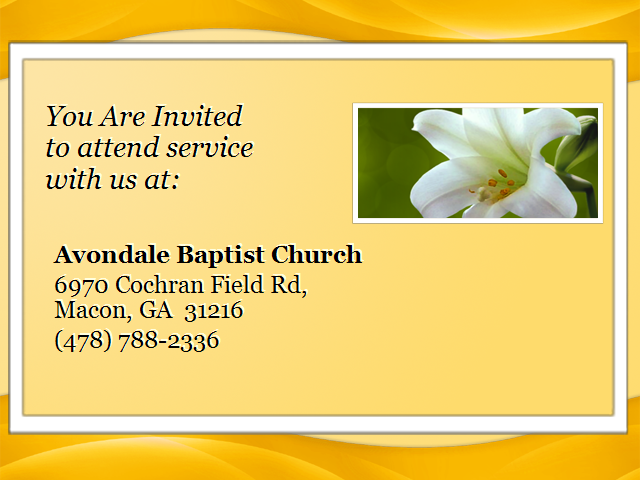 You Are Invited
to attend service
with us at:

Avondale Baptist Church
6970 Cochran Field Rd,
Macon, GA 31216
(478) 788-2336